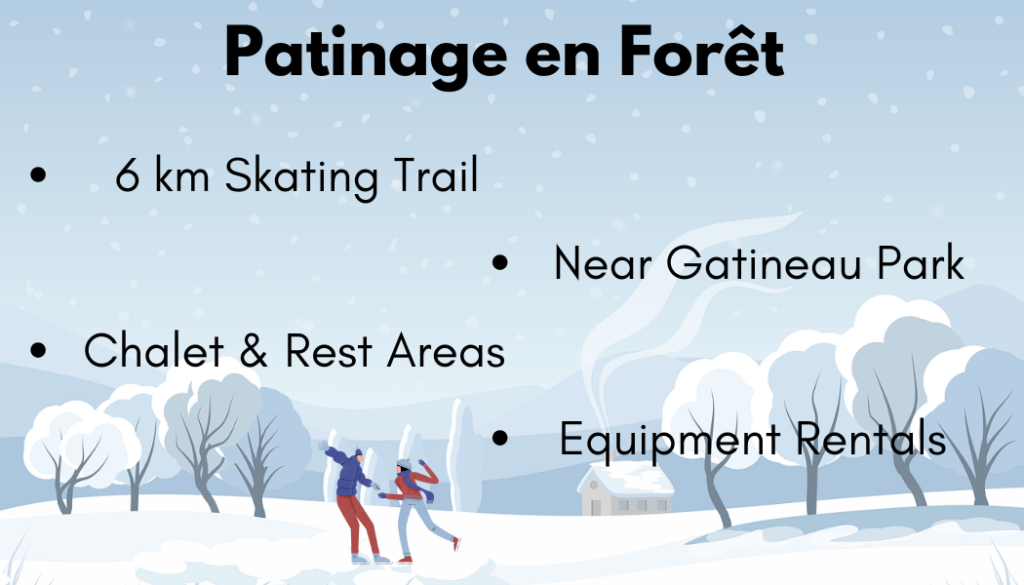 Patinage en Forêt

• 6 km Skating Trail

• Near Gatineau Park

• Chalet & Rest Areas

• Equipment Rentals